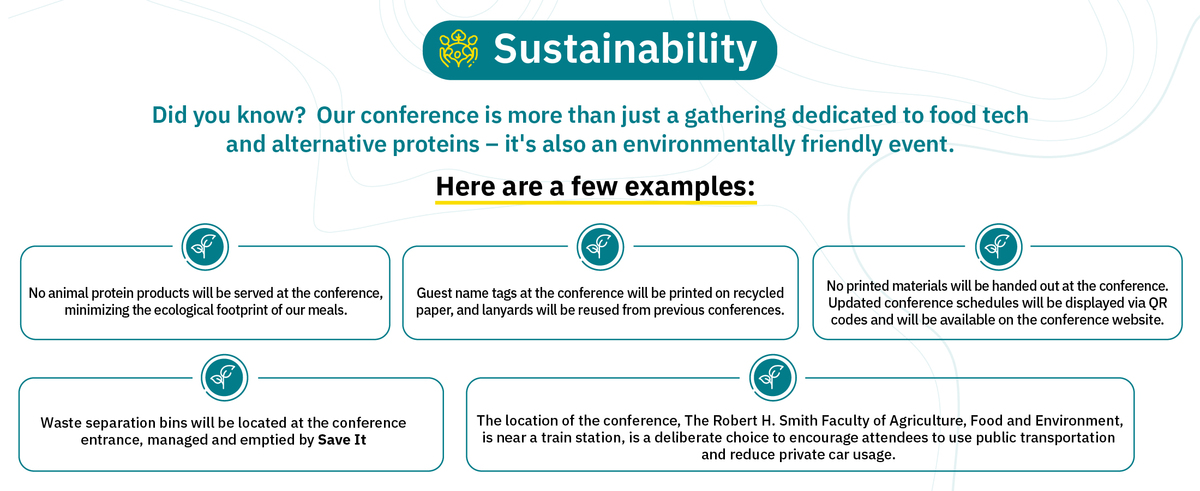 Sustainability

Did you know? Our conference is more than just a gathering dedicated to food tech and alternative proteins – it's also an environmentally friendly event.

Here are a few examples:

No animal protein products will be served at the conference, minimizing the ecological footprint of our meals.

Guest name tags at the conference will be printed on recycled paper, and lanyards will be reused from previous conferences.

No printed materials will be handed out at the conference. Updated conference schedules will be displayed via QR codes and will be available on the conference website.

Waste separation bins will be located at the conference entrance, managed and emptied by Save It

The location of the conference, The Robert H. Smith Faculty of Agriculture, Food and Environment, is near a train station, is a deliberate choice to encourage attendees to use public transportation and reduce private car usage.